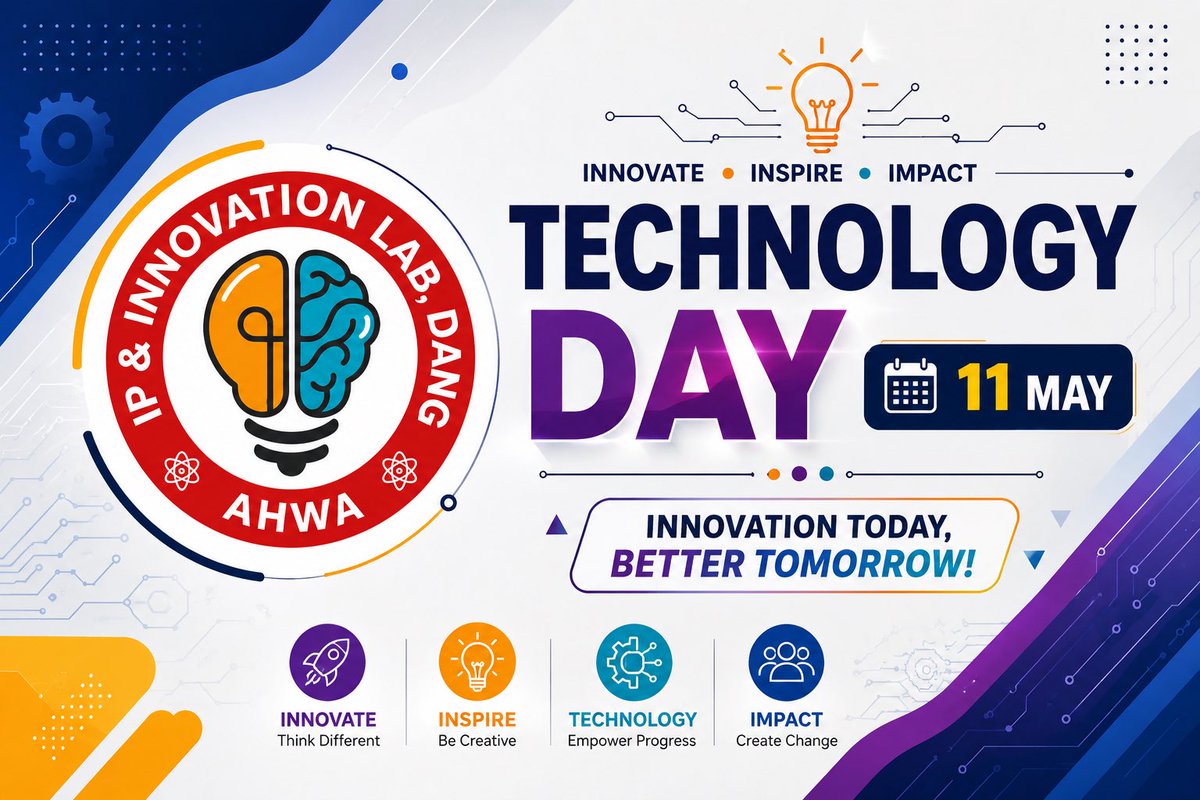 IP & INNOVATION LAB, DANG
AHWA

INNOVATE • INSPIRE • IMPACT

TECHNOLOGY DAY

11 MAY

INNOVATION TODAY, BETTER TOMORROW!

INNOVATE
Think Different

INSPIRE
Be Creative

TECHNOLOGY
Empower Progress

IMPACT
Create Change